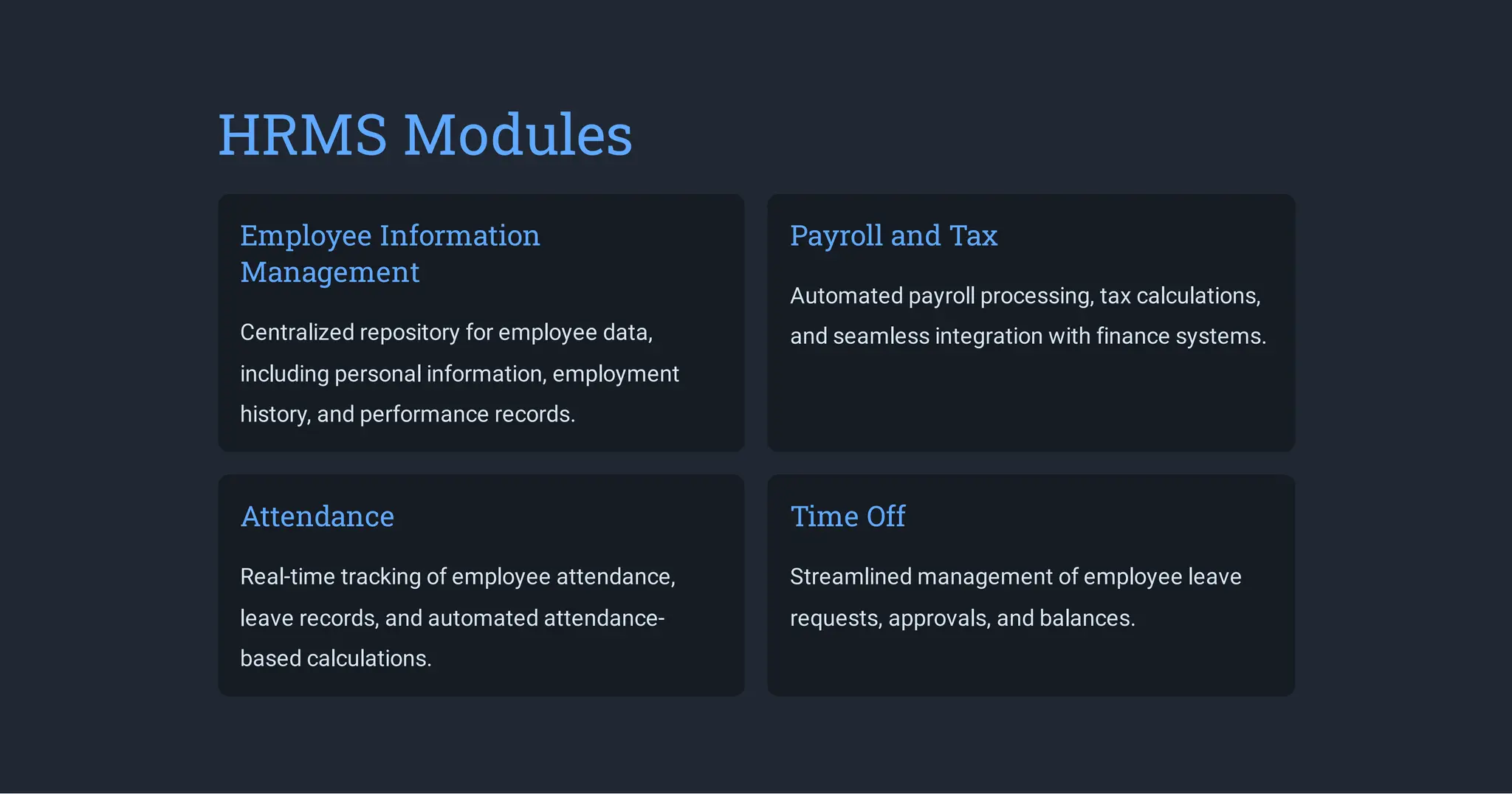 HRMS Modules

Employee Information Management

Centralized repository for employee data, including personal information, employment history, and performance records.

Payroll and Tax

Automated payroll processing, tax calculations, and seamless integration with finance systems.

Attendance

Real-time tracking of employee attendance, leave records, and automated attendance-based calculations.

Time Off

Streamlined management of employee leave requests, approvals, and balances.